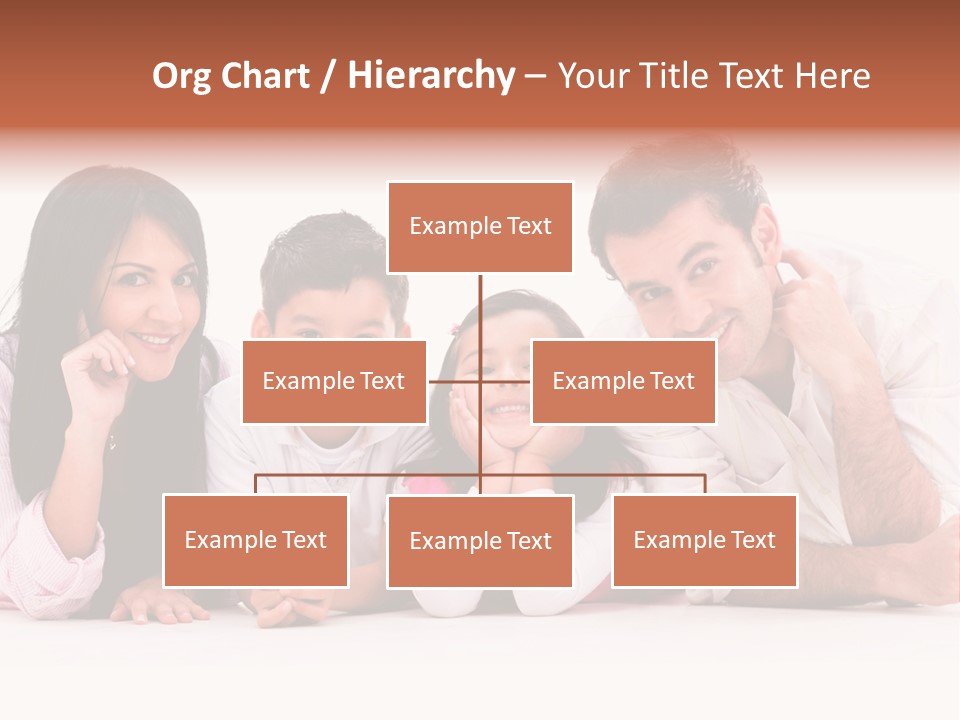 Org Chart / Hierarchy – Your Title Text Here

Example Text

Example Text

Example Text

Example Text

Example Text

Example Text